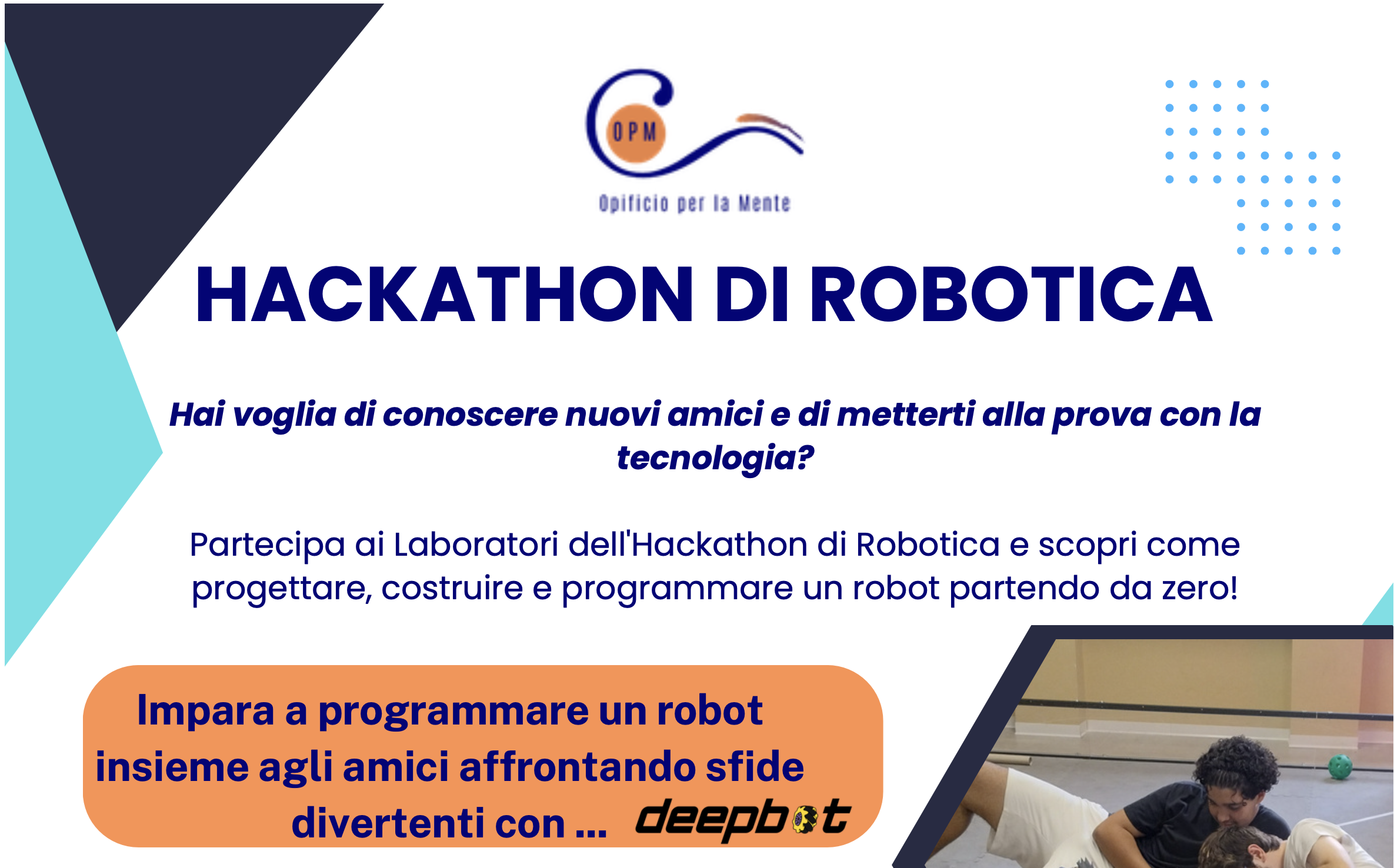 OPM

Opificio per la Mente

HACKATHON DI ROBOTICA

Hai voglia di conoscere nuovi amici e di metterti alla prova con la tecnologia?

Partecipa ai Laboratori dell'Hackathon di Robotica e scopri come progettare, costruire e programmare un robot partendo da zero!

Impara a programmare un robot insieme agli amici affrontando sfide divertenti con ... deepbot